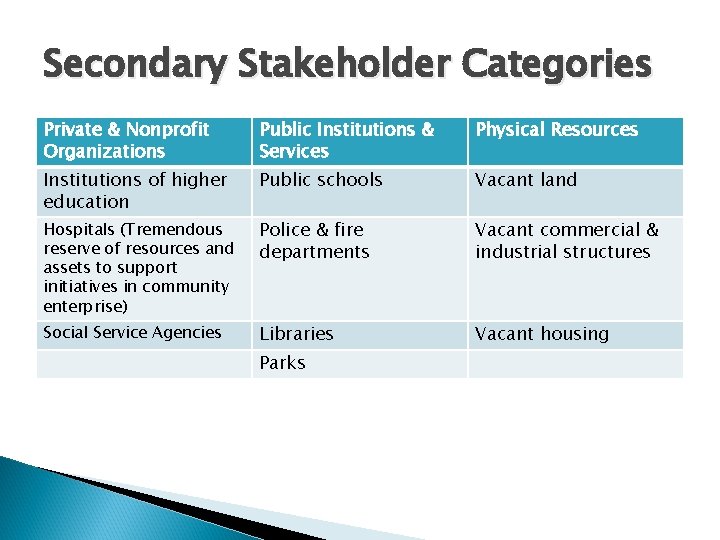 Secondary Stakeholder Categories

| Private & Nonprofit Organizations | Public Institutions & Services | Physical Resources |
|---|---|---|
| Institutions of higher education | Public schools | Vacant land |
| Hospitals (Tremendous reserve of resources and assets to support initiatives in community enterprise) | Police & fire departments | Vacant commercial & industrial structures |
| Social Service Agencies | Libraries | Vacant housing |
| | Parks | |